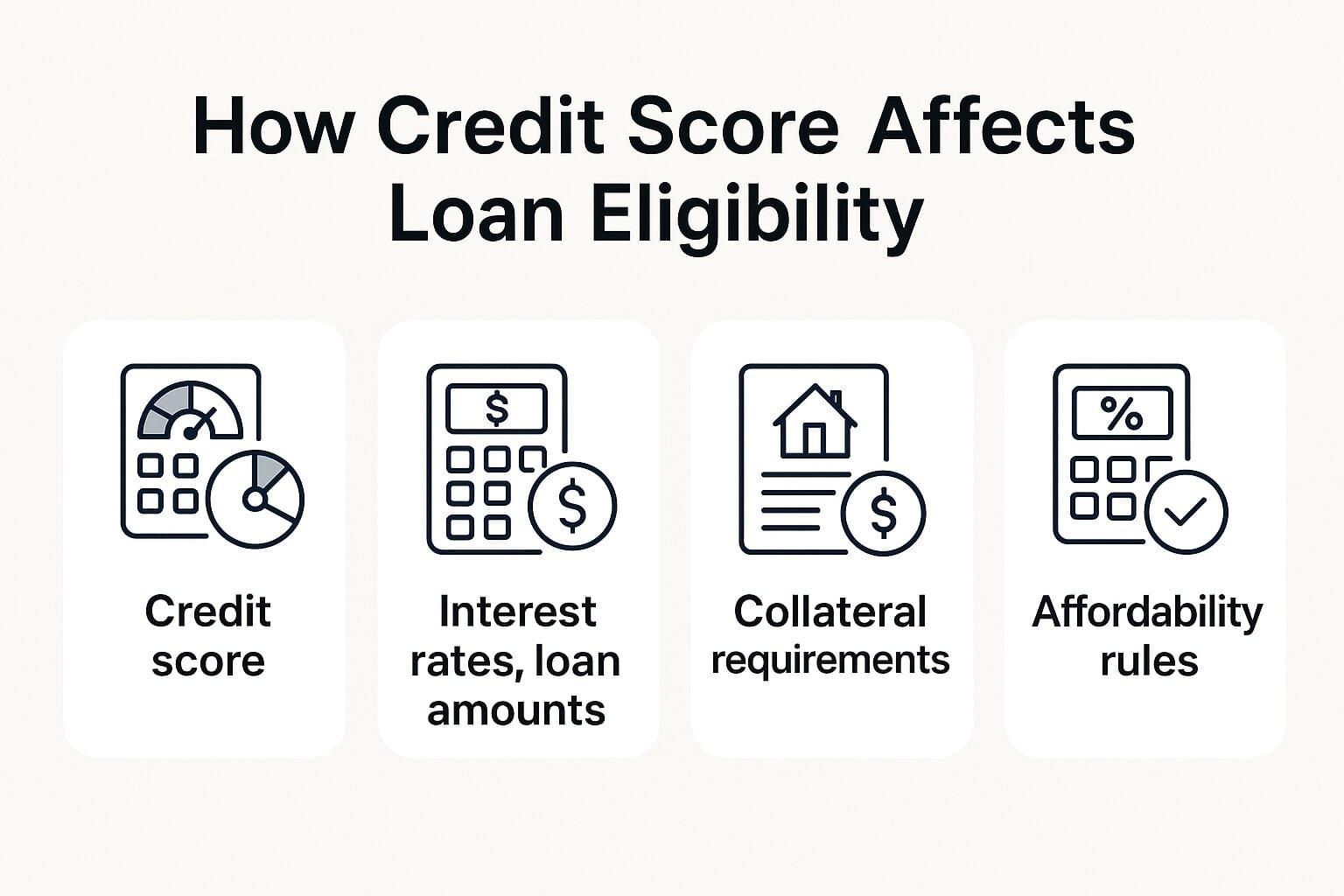 How Credit Score Affects Loan Eligibility

$

$

$

%

Credit score

Interest rates, loan amounts

Collateral requirements

Affordability rules